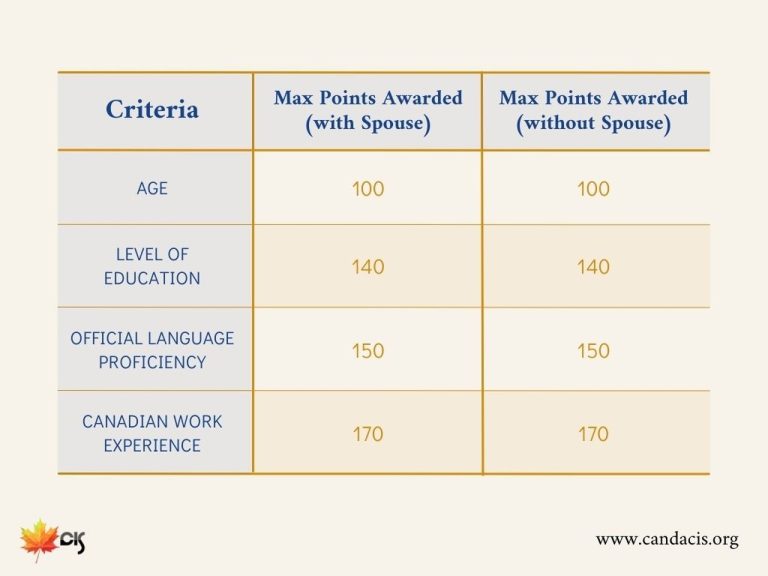 | Criteria | Max Points Awarded (with Spouse) | Max Points Awarded (without Spouse) |
|---|---|---|
| AGE | 100 | 100 |
| LEVEL OF EDUCATION | 140 | 140 |
| OFFICIAL LANGUAGE PROFICIENCY | 150 | 150 |
| CANADIAN WORK EXPERIENCE | 170 | 170 |

CIS

www.candacis.org